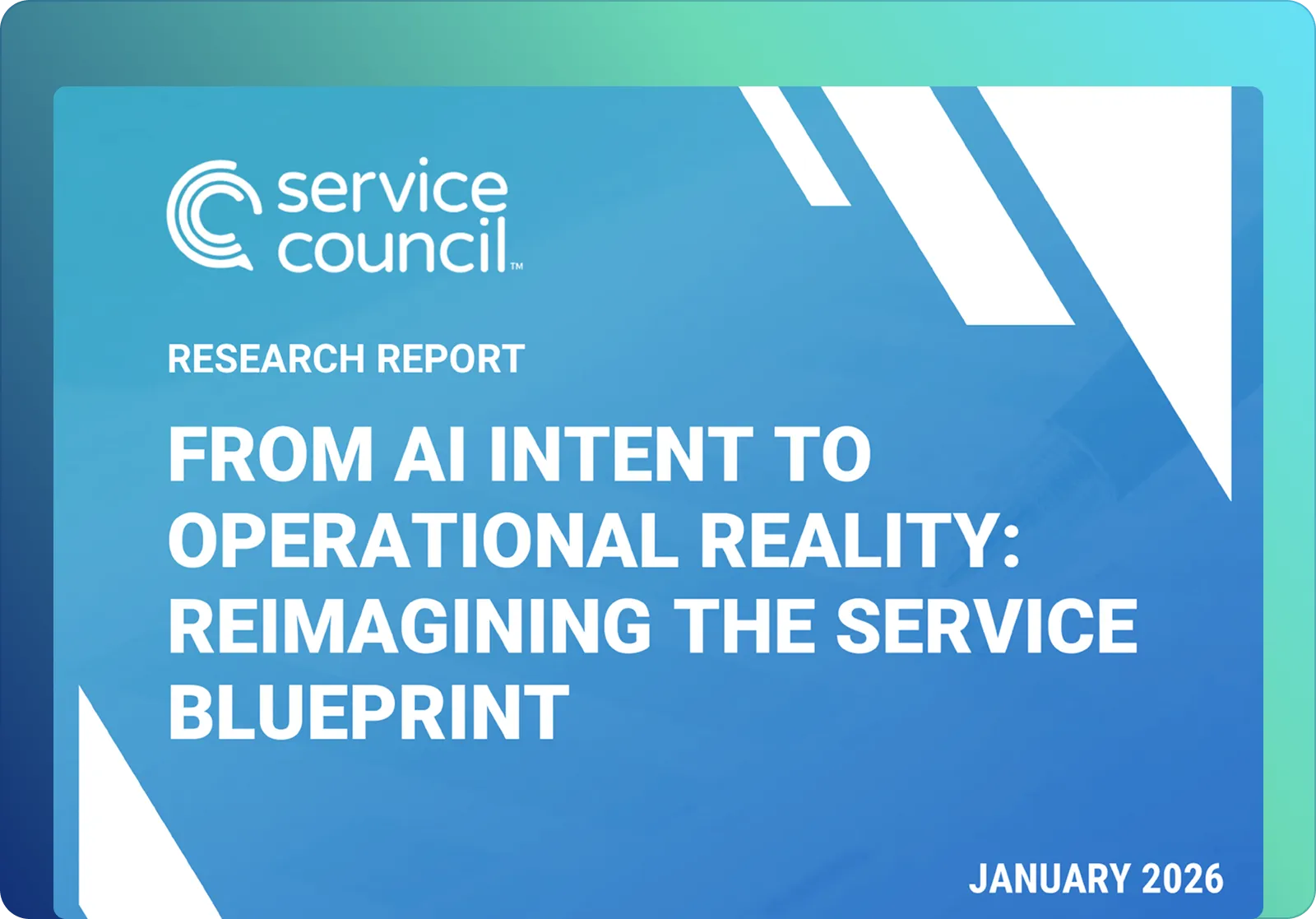 service council™

RESEARCH REPORT

FROM AI INTENT TO OPERATIONAL REALITY: REIMAGINING THE SERVICE BLUEPRINT

JANUARY 2026